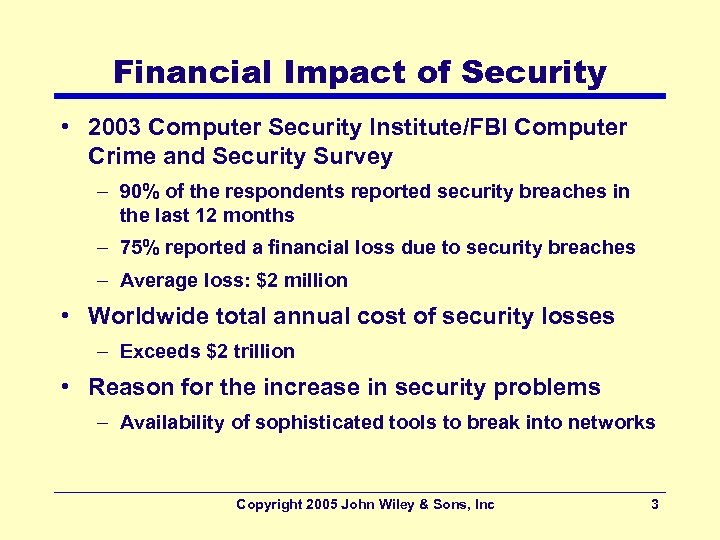 Financial Impact of Security

• 2003 Computer Security Institute/FBI Computer Crime and Security Survey
– 90% of the respondents reported security breaches in the last 12 months
– 75% reported a financial loss due to security breaches
– Average loss: \$2 million

• Worldwide total annual cost of security losses
– Exceeds \$2 trillion

• Reason for the increase in security problems
– Availability of sophisticated tools to break into networks

Copyright 2005 John Wiley & Sons, Inc 3